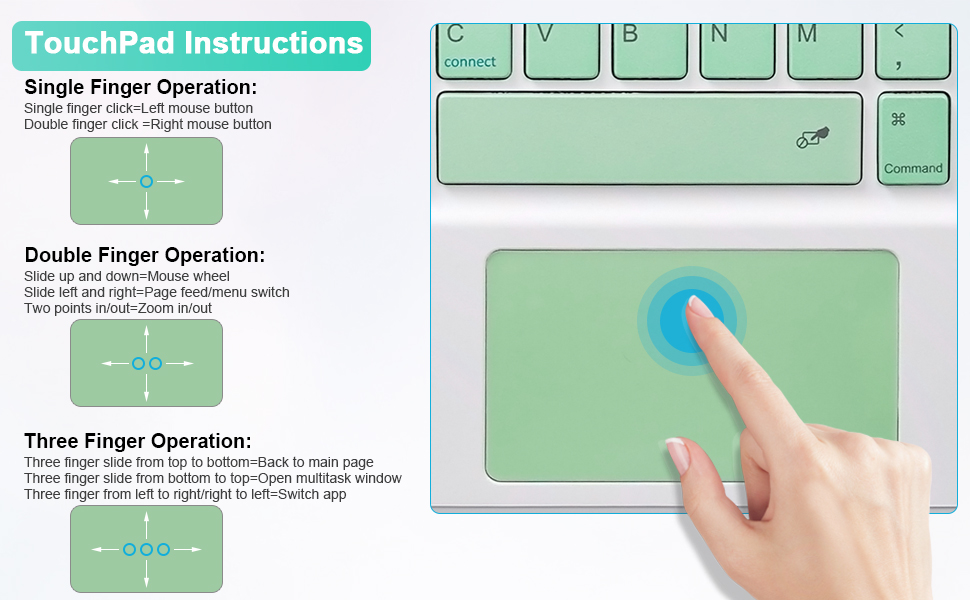 TouchPad Instructions

Single Finger Operation:
Single finger click=Left mouse button
Double finger click =Right mouse button

Double Finger Operation:
Slide up and down=Mouse wheel
Slide left and right=Page feed/menu switch
Two points in/out=Zoom in/out

Three Finger Operation:
Three finger slide from top to bottom=Back to main page
Three finger slide from bottom to top=Open multitask window
Three finger from left to right/right to left=Switch app

C connect
V
B
N
M
< ,
⌘ Command